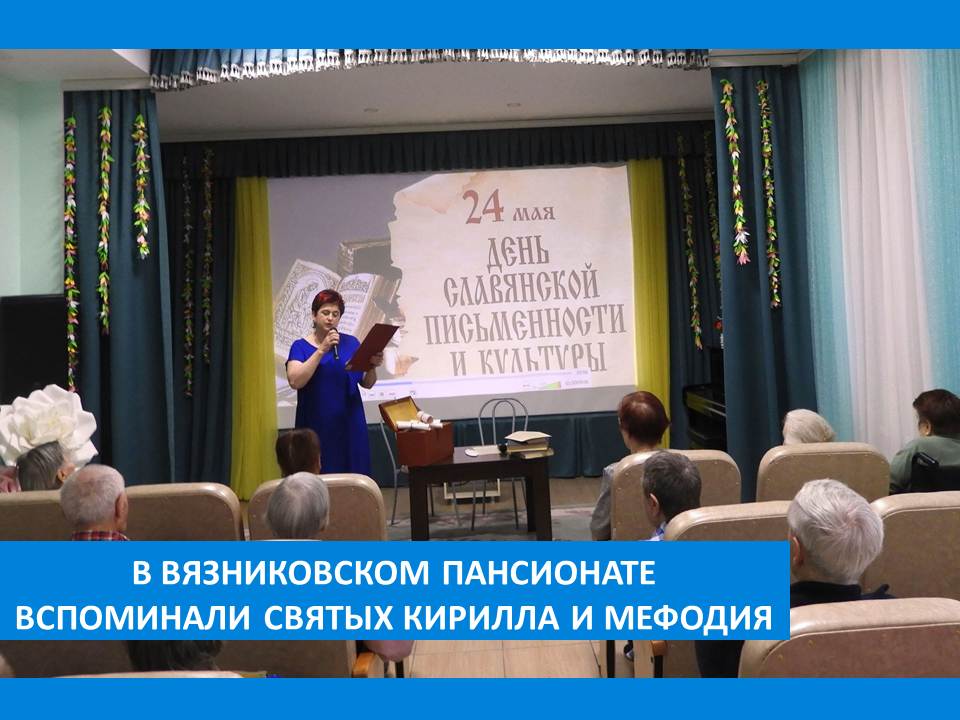 24 мая
ДЕНЬ СЛАВЯНСКОЙ ПИСЬМЕННОСТИ И КУЛЬТУРЫ

В ВЯЗНИКОВСКОМ ПАНСИОНАТЕ ВСПОМИНАЛИ СВЯТЫХ КИРИЛЛА И МЕФОДИЯ